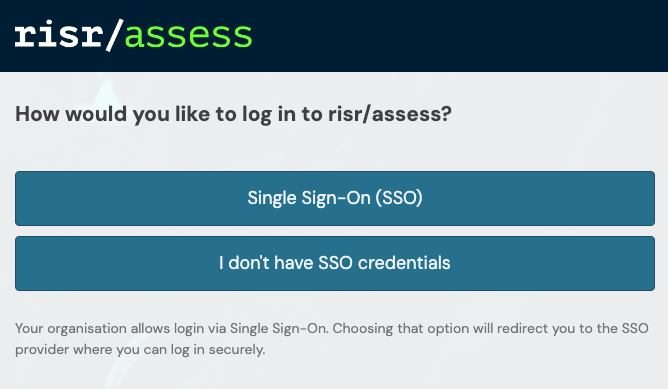 risr/assess

How would you like to log in to risr/assess?

Single Sign-On (SSO)

I don't have SSO credentials

Your organisation allows login via Single Sign-On. Choosing that option will redirect you to the SSO provider where you can log in securely.